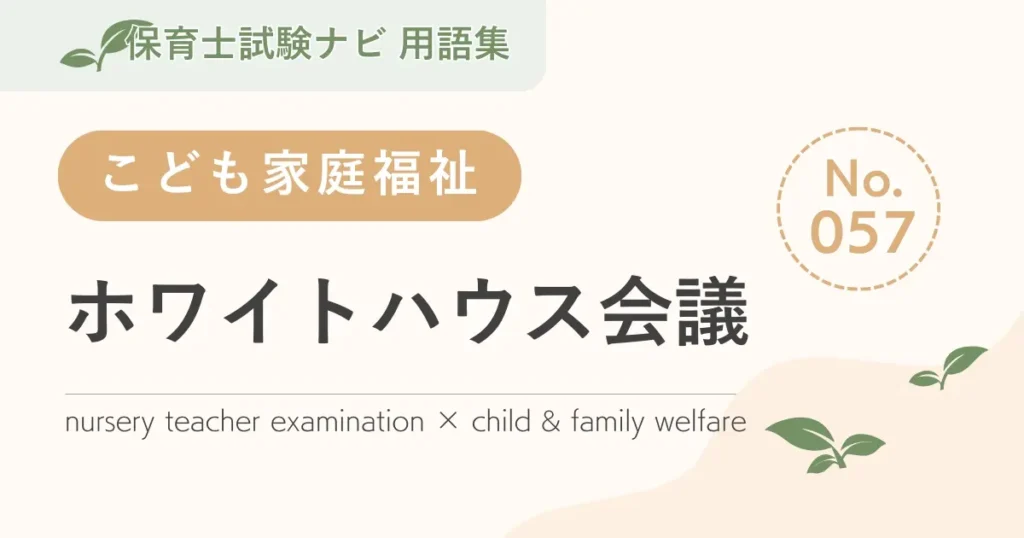 保育士試験ナビ 用語集

こども家庭福祉

No. 057

ホワイトハウス会議

nursery teacher examination × child & family welfare